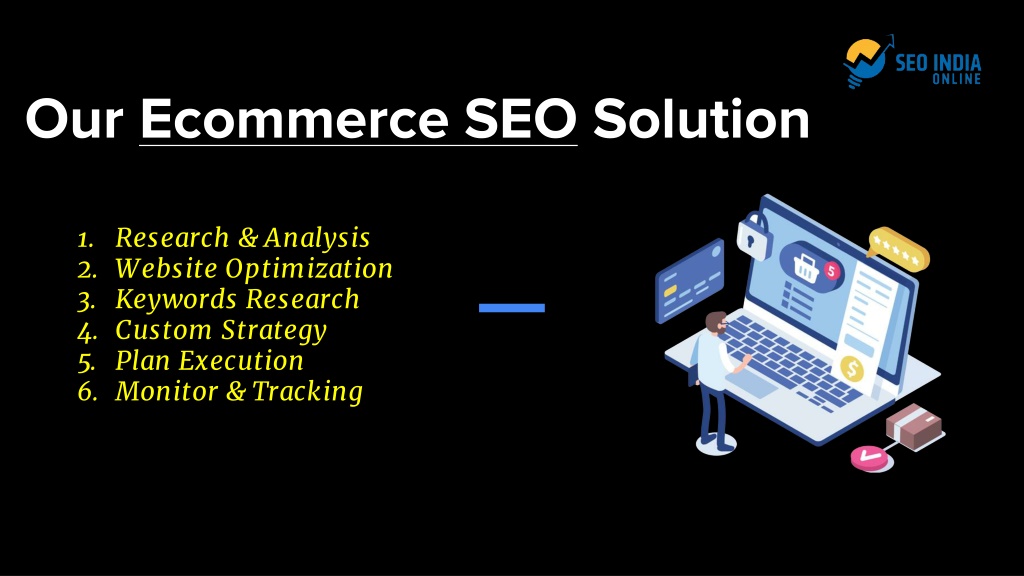 SEO INDIA ONLINE

Our Ecommerce SEO Solution

1. Research & Analysis
2. Website Optimization
3. Keywords Research
4. Custom Strategy
5. Plan Execution
6. Monitor & Tracking